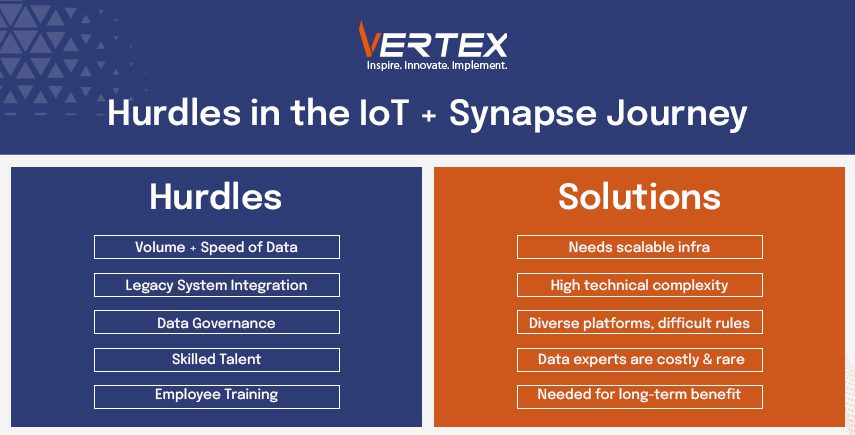 VERTEX
Inspire. Innovate. Implement.

Hurdles in the IoT + Synapse Journey

Hurdles

Volume + Speed of Data

Legacy System Integration

Data Governance

Skilled Talent

Employee Training

Solutions

Needs scalable infra

High technical complexity

Diverse platforms, difficult rules

Data experts are costly & rare

Needed for long-term benefit